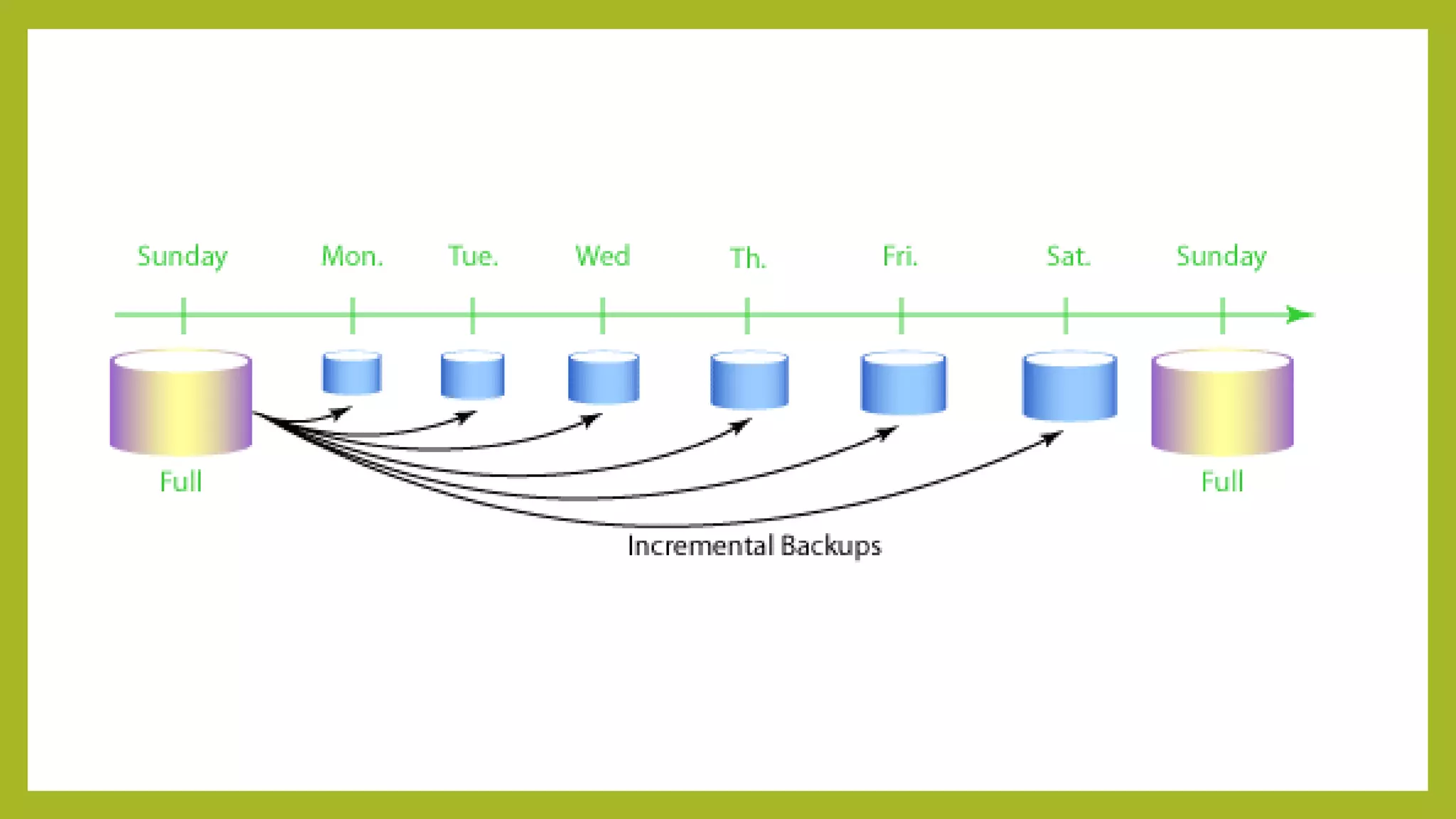 Sunday Mon. Tue. Wed Th. Fri. Sat. Sunday

Full

Full

Incremental Backups